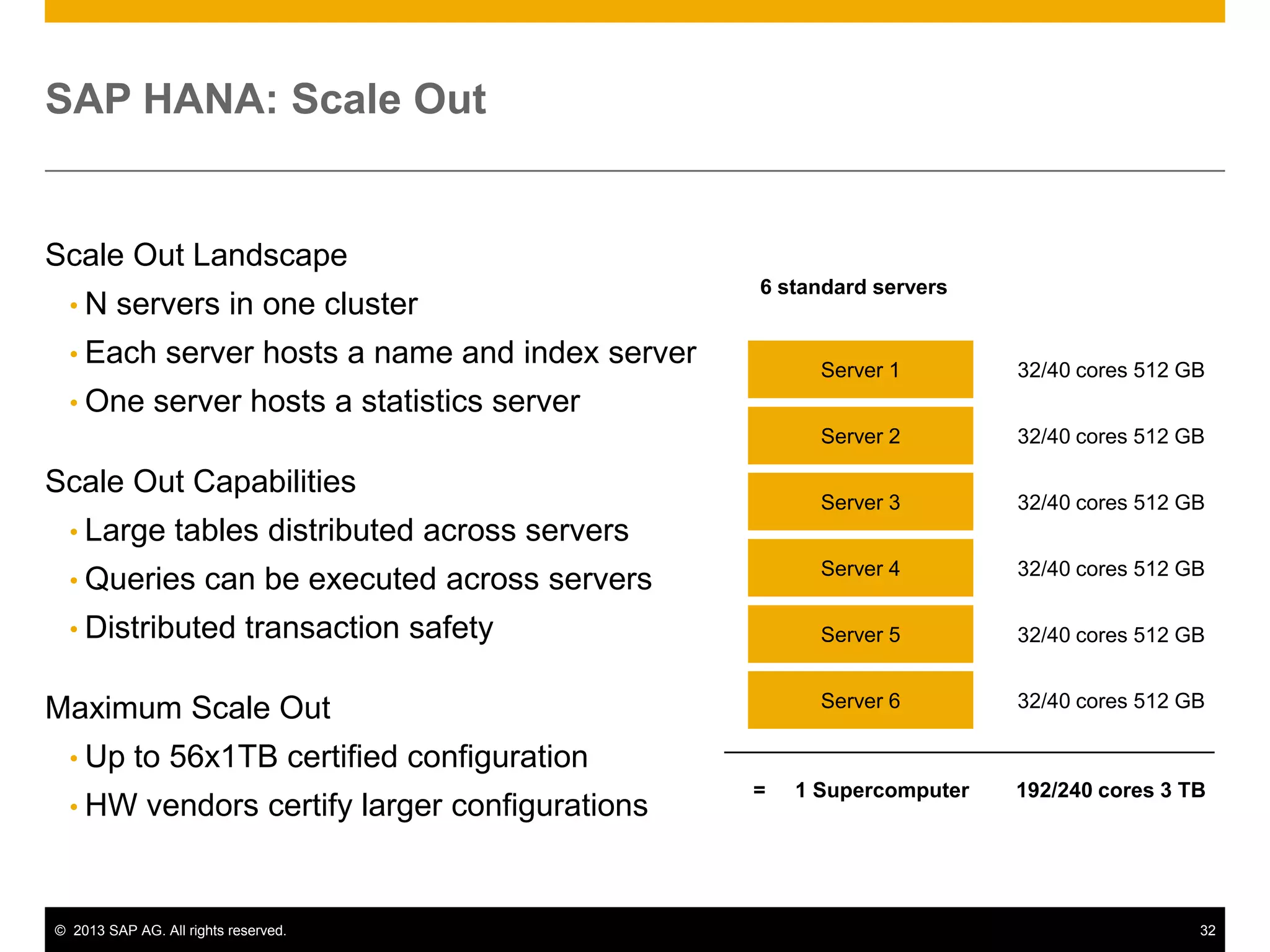 SAP HANA: Scale Out

Scale Out Landscape
• N servers in one cluster
• Each server hosts a name and index server
• One server hosts a statistics server

Scale Out Capabilities
• Large tables distributed across servers
• Queries can be executed across servers
• Distributed transaction safety

Maximum Scale Out
• Up to 56x1TB certified configuration
• HW vendors certify larger configurations

6 standard servers

Server 1 32/40 cores 512 GB
Server 2 32/40 cores 512 GB
Server 3 32/40 cores 512 GB
Server 4 32/40 cores 512 GB
Server 5 32/40 cores 512 GB
Server 6 32/40 cores 512 GB

= 1 Supercomputer 192/240 cores 3 TB

© 2013 SAP AG. All rights reserved. 32